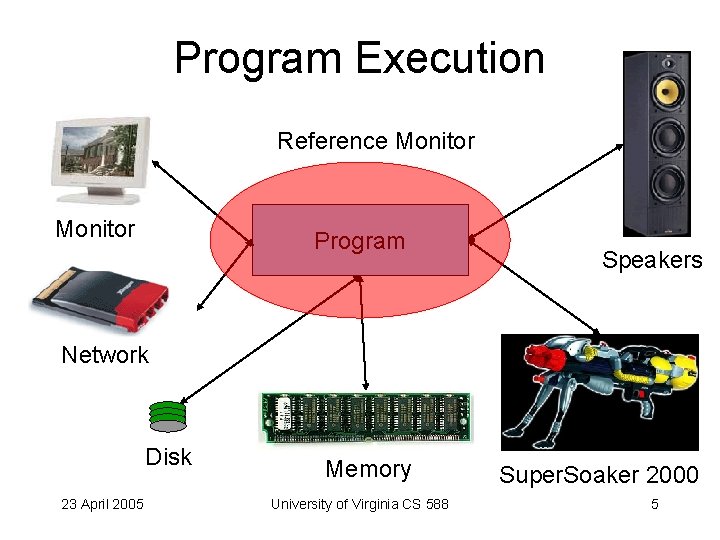 Program Execution

Reference Monitor

Program

Monitor

Network

Disk

Memory

Speakers

SuperSoaker 2000

23 April 2005

University of Virginia CS 588

5